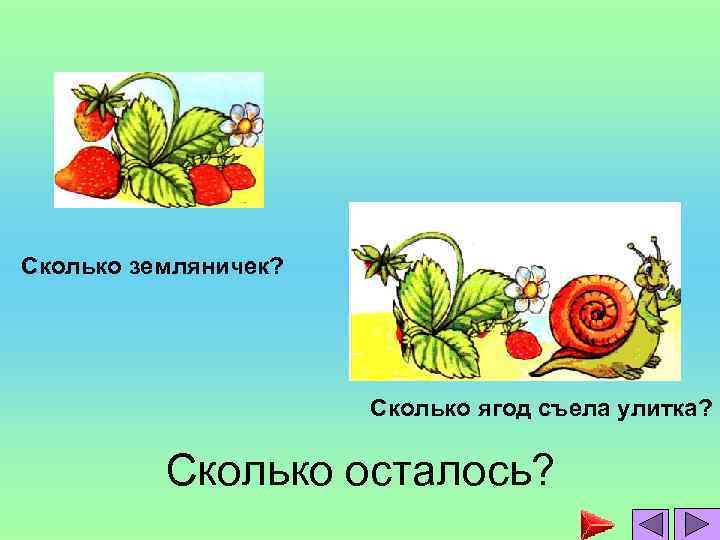 Сколько земляничек?

Сколько ягод съела улитка?

Сколько осталось?